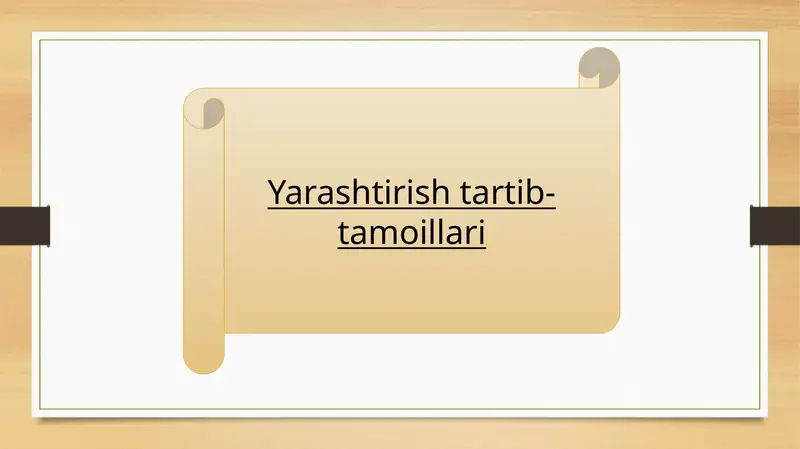 Yarashtirish tartib-tamoillari